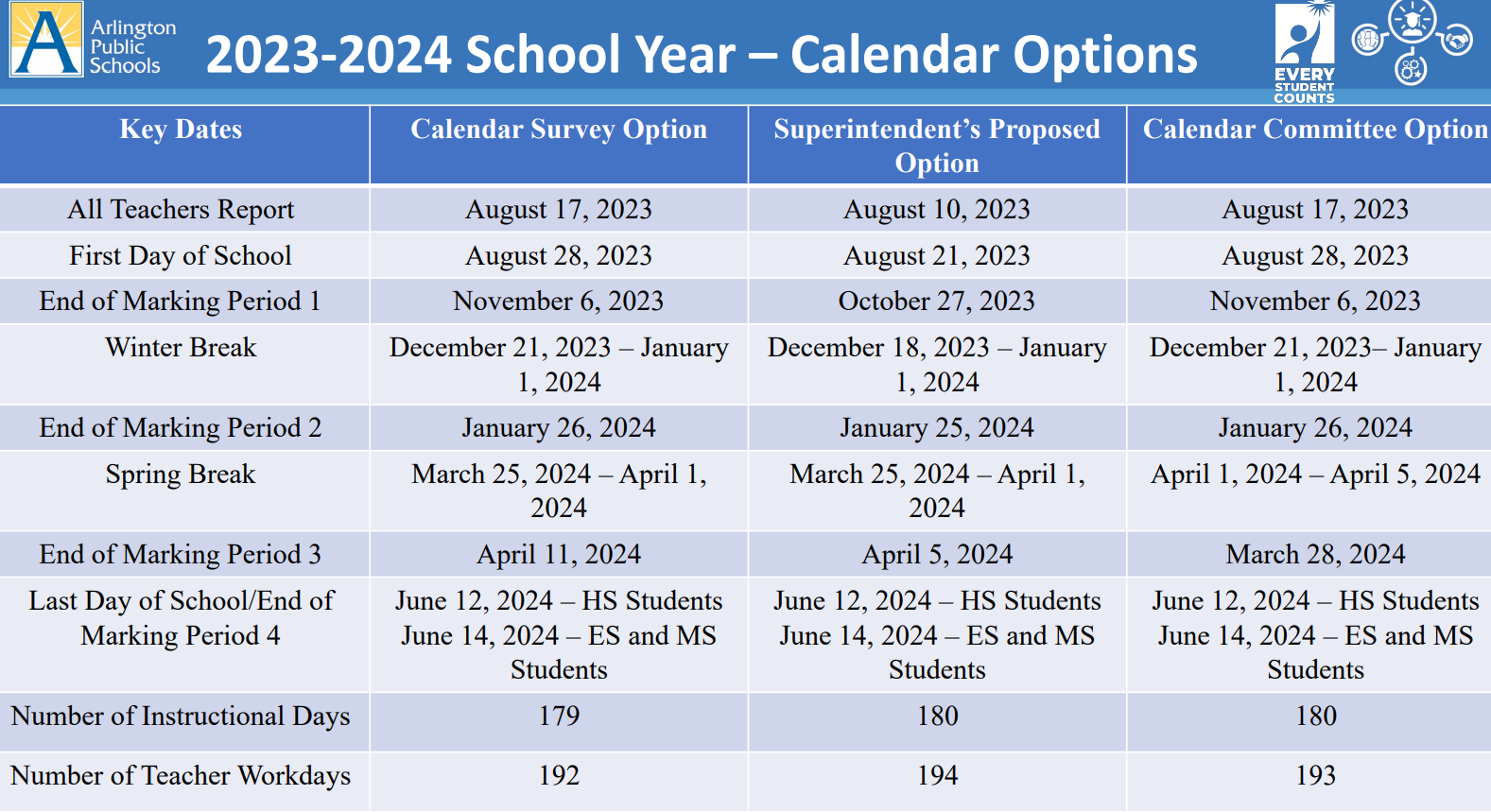 Arlington Public Schools

2023-2024 School Year – Calendar Options

EVERY STUDENT COUNTS

| Key Dates | Calendar Survey Option | Superintendent's Proposed Option | Calendar Committee Option |
|---|---|---|---|
| All Teachers Report | August 17, 2023 | August 10, 2023 | August 17, 2023 |
| First Day of School | August 28, 2023 | August 21, 2023 | August 28, 2023 |
| End of Marking Period 1 | November 6, 2023 | October 27, 2023 | November 6, 2023 |
| Winter Break | December 21, 2023 – January 1, 2024 | December 18, 2023 – January 1, 2024 | December 21, 2023– January 1, 2024 |
| End of Marking Period 2 | January 26, 2024 | January 25, 2024 | January 26, 2024 |
| Spring Break | March 25, 2024 – April 1, 2024 | March 25, 2024 – April 1, 2024 | April 1, 2024 – April 5, 2024 |
| End of Marking Period 3 | April 11, 2024 | April 5, 2024 | March 28, 2024 |
| Last Day of School/End of Marking Period 4 | June 12, 2024 – HS Students June 14, 2024 – ES and MS Students | June 12, 2024 – HS Students June 14, 2024 – ES and MS Students | June 12, 2024 – HS Students June 14, 2024 – ES and MS Students |
| Number of Instructional Days | 179 | 180 | 180 |
| Number of Teacher Workdays | 192 | 194 | 193 |